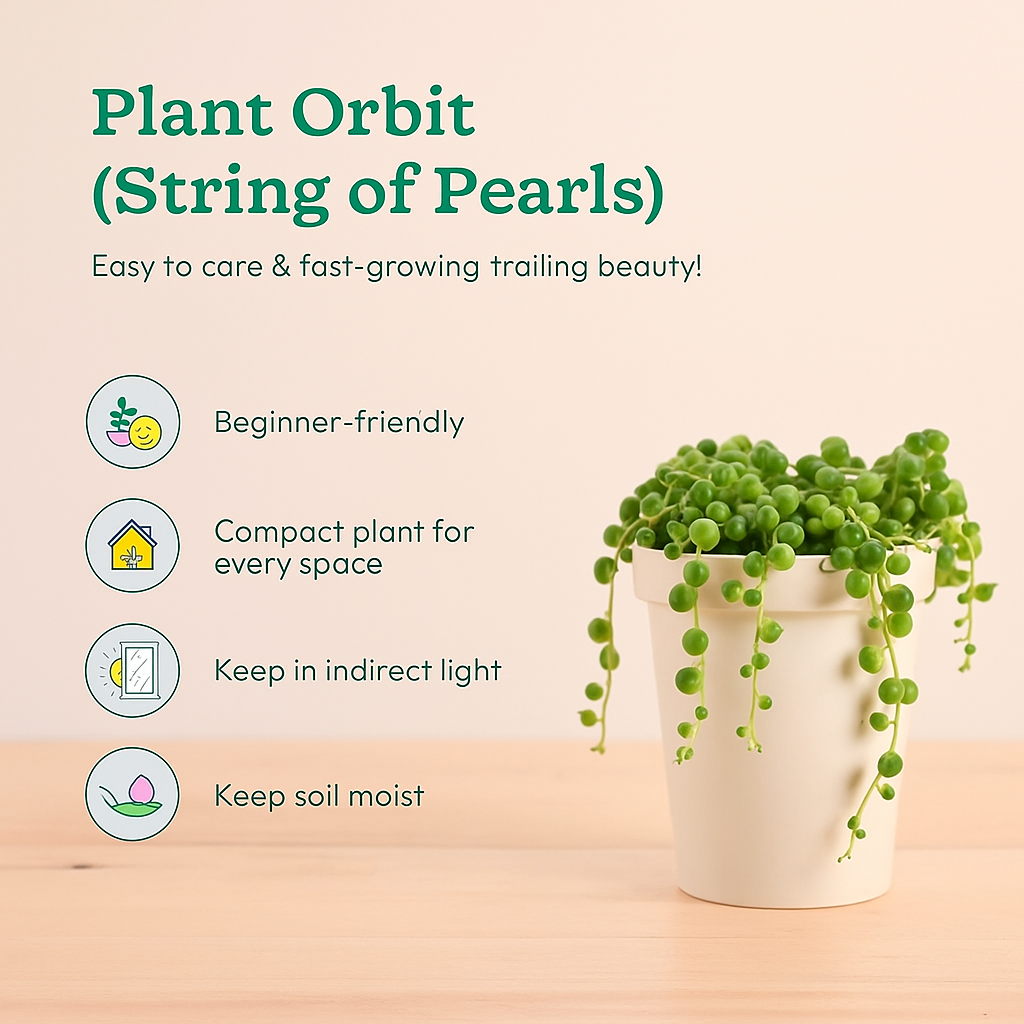 Plant Orbit
(String of Pearls)

Easy to care & fast-growing trailing beauty!

Beginner-friendly

Compact plant for every space

Keep in indirect light

Keep soil moist